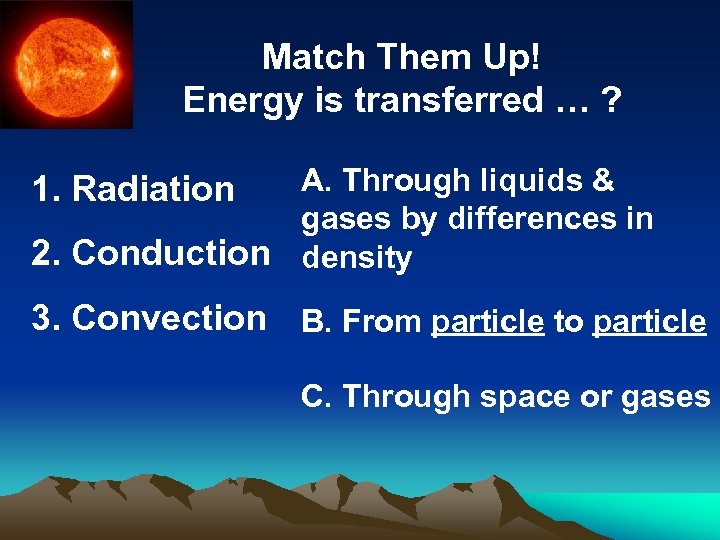 Match Them Up!
Energy is transferred … ?

1. Radiation

2. Conduction

3. Convection

A. Through liquids & gases by differences in density

B. From particle to particle

C. Through space or gases